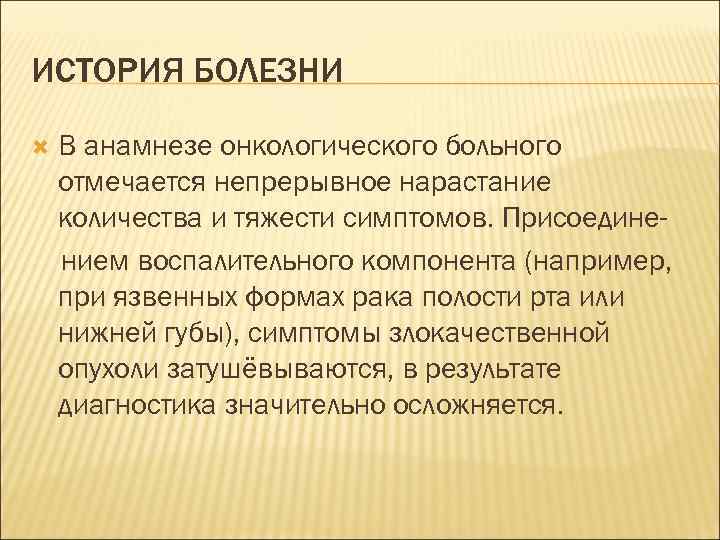 ИСТОРИЯ БОЛЕЗНИ

В анамнезе онкологического больного отмечается непрерывное нарастание количества и тяжести симптомов. Присоединением воспалительного компонента (например, при язвенных формах рака полости рта или нижней губы), симптомы злокачественной опухоли затушёвываются, в результате диагностика значительно осложняется.